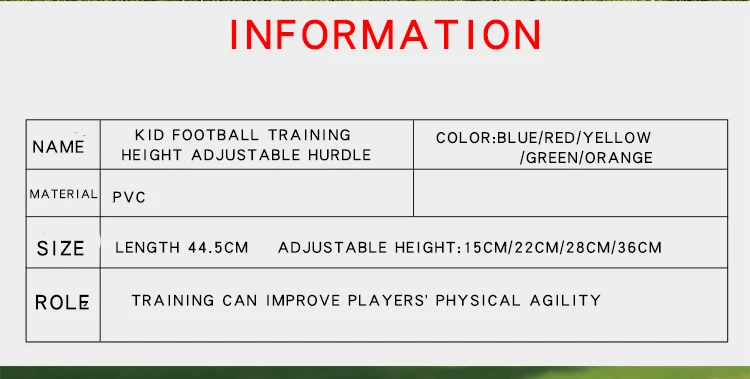 INFORMATION

| NAME | KID FOOTBALL TRAINING HEIGHT ADJUSTABLE HURDLE | COLOR:BLUE/RED/YELLOW /GREEN/ORANGE |
|---|---|---|
| MATERIAL | PVC | |
| SIZE | LENGTH 44.5CM ADJUSTABLE HEIGHT:15CM/22CM/28CM/36CM | |
| ROLE | TRAINING CAN IMPROVE PLAYERS' PHYSICAL AGILITY | |